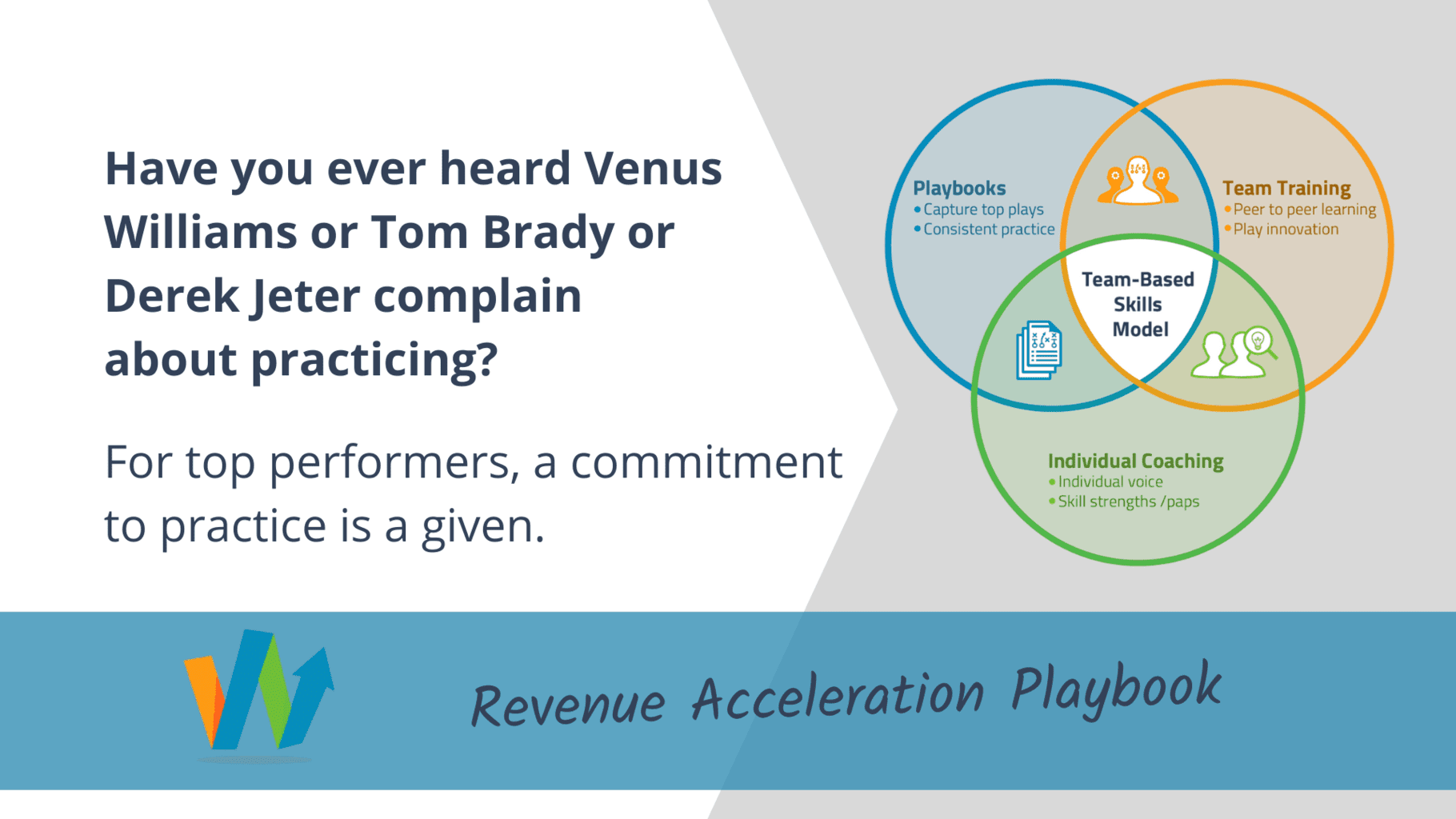 Have you ever heard Venus Williams or Tom Brady or Derek Jeter complain about practicing?

For top performers, a commitment to practice is a given.

Playbooks
• Capture top plays
• Consistent practice

Team Training
• Peer to peer learning
• Play innovation

Team-Based Skills Model

Individual Coaching
• Individual voice
• Skill strengths /paps

Revenue Acceleration Playbook